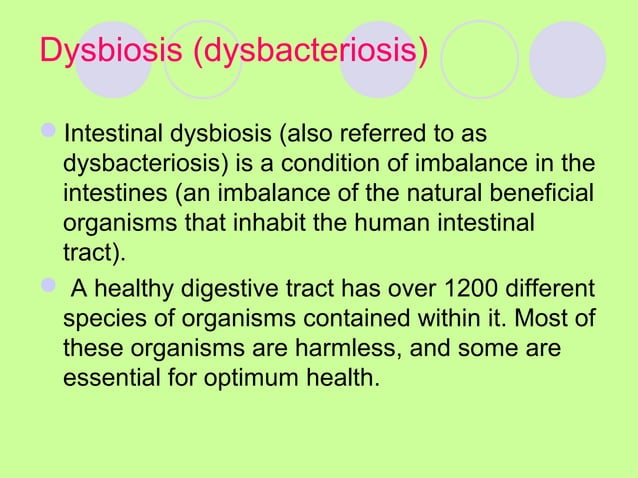 Dysbiosis (dysbacteriosis)

Intestinal dysbiosis (also referred to as dysbacteriosis) is a condition of imbalance in the intestines (an imbalance of the natural beneficial organisms that inhabit the human intestinal tract).

A healthy digestive tract has over 1200 different species of organisms contained within it. Most of these organisms are harmless, and some are essential for optimum health.